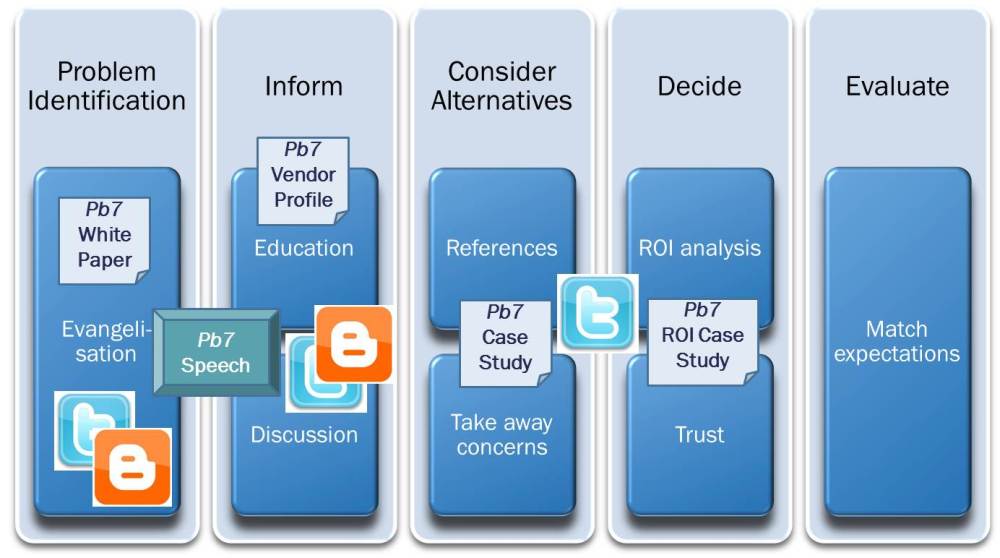 Problem Identification

Pb7 White Paper

Evangelisation

Pb7 Speech

Inform

Pb7 Vendor Profile

Education

Discussion

Consider Alternatives

References

Pb7 Case Study

Take away concerns

Decide

ROI analysis

Pb7 ROI Case Study

Trust

Evaluate

Match expectations